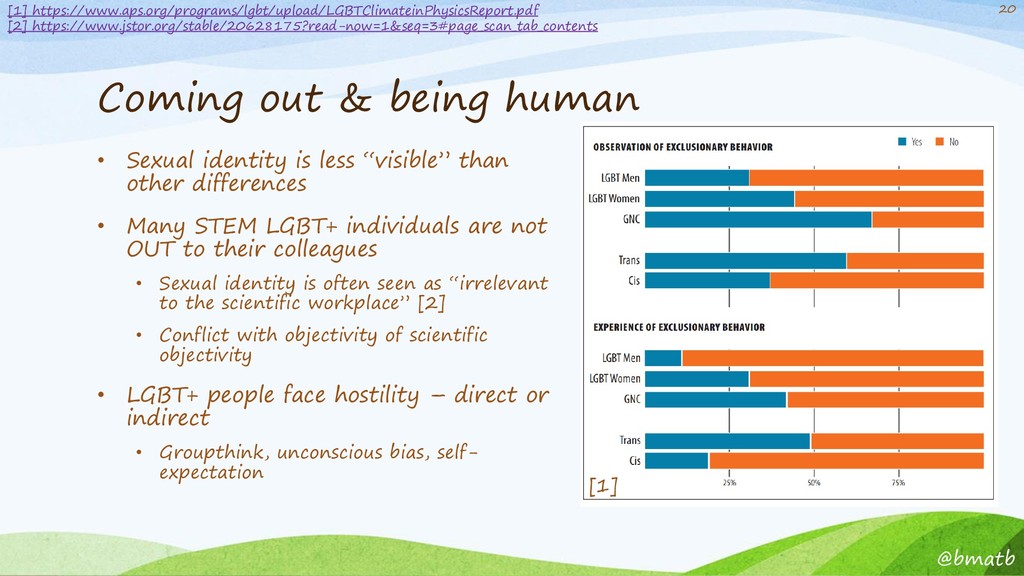 [1] https://www.aps.org/programs/lgbt/upload/LGBTClimateinPhysicsReport.pdf
[2] https://www.jstor.org/stable/20628175?read-now=1&seq=3#page_scan_tab_contents

20

Coming out & being human

• Sexual identity is less "visible" than other differences

• Many STEM LGBT+ individuals are not OUT to their colleagues
  • Sexual identity is often seen as "irrelevant to the scientific workplace" [2]
  • Conflict with objectivity of scientific objectivity

• LGBT+ people face hostility – direct or indirect
  • Groupthink, unconscious bias, self-expectation

OBSERVATION OF EXCLUSIONARY BEHAVIOR

Yes No

LGBT Men
LGBT Women
GNC
Trans
Cis

EXPERIENCE OF EXCLUSIONARY BEHAVIOR

LGBT Men
LGBT Women
GNC
Trans
Cis

25% 50% 75%

[1]

@bmatb